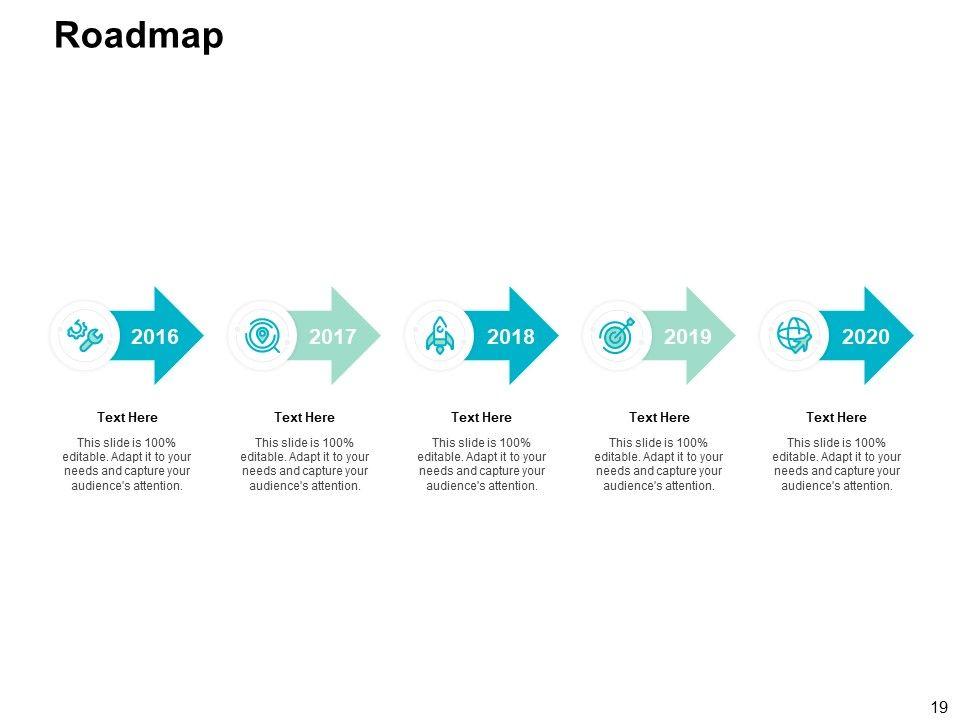 Roadmap

2016

Text Here

This slide is 100% editable. Adapt it to your needs and capture your audience's attention.

2017

Text Here

This slide is 100% editable. Adapt it to your needs and capture your audience's attention.

2018

Text Here

This slide is 100% editable. Adapt it to your needs and capture your audience's attention.

2019

Text Here

This slide is 100% editable. Adapt it to your needs and capture your audience's attention.

2020

Text Here

This slide is 100% editable. Adapt it to your needs and capture your audience's attention.

19